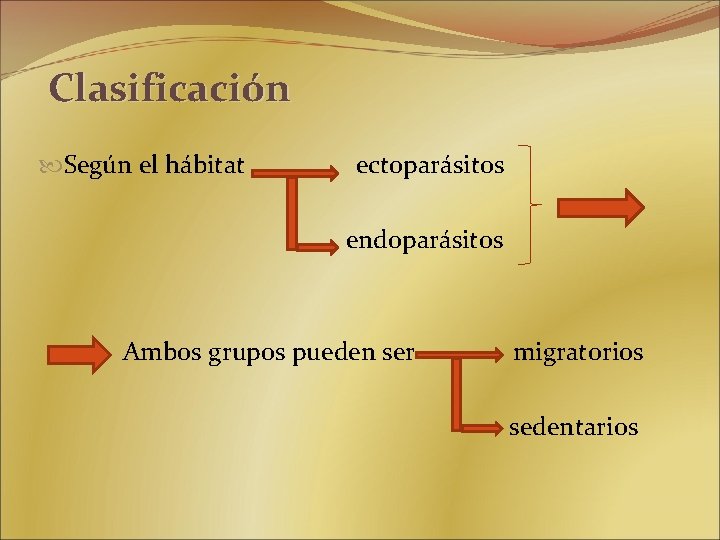 Clasificación

Según el hábitat

ectoparásitos

endoparásitos

Ambos grupos pueden ser

migratorios

sedentarios